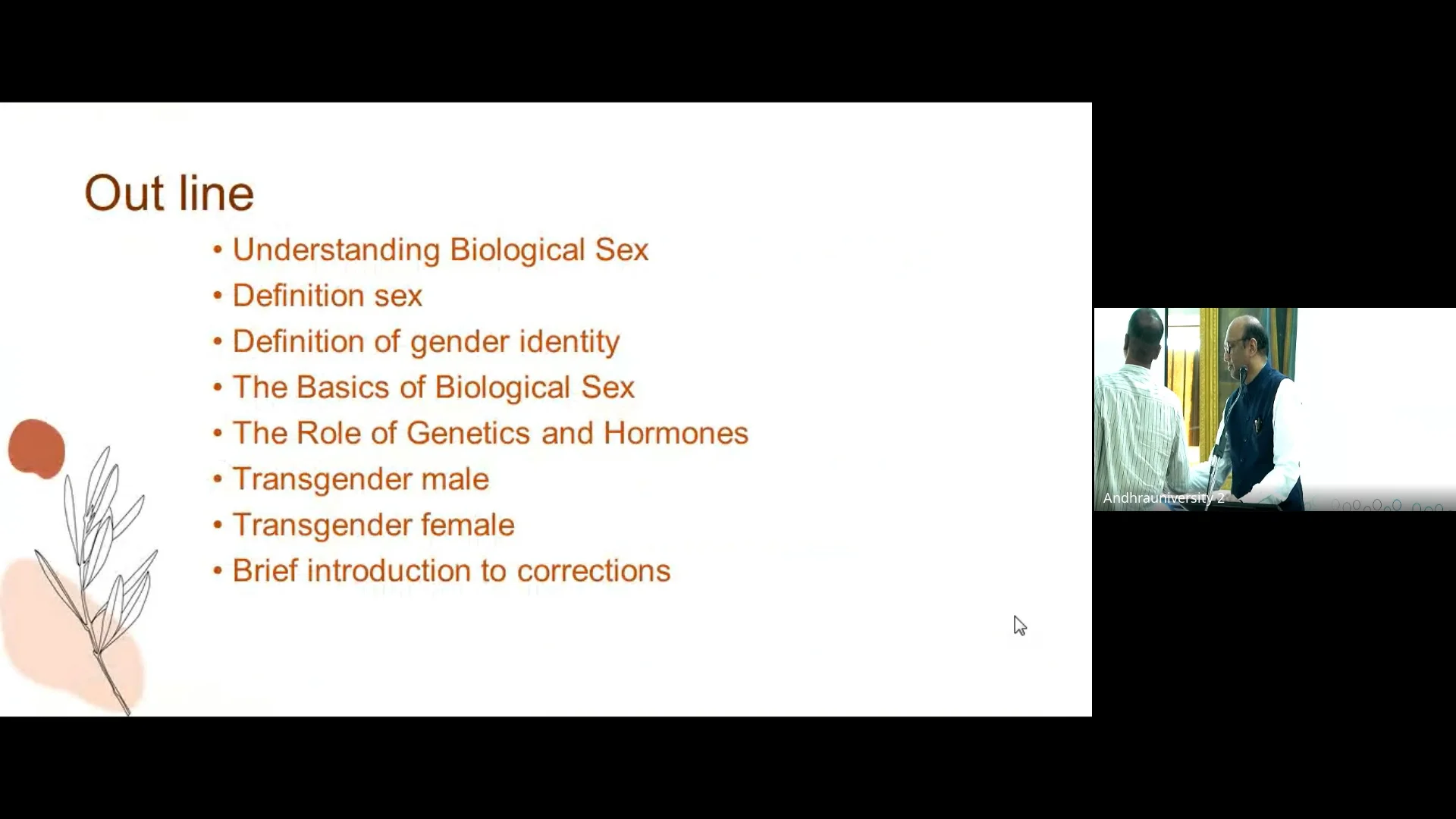 Out line

• Understanding Biological Sex
• Definition sex
• Definition of gender identity
• The Basics of Biological Sex
• The Role of Genetics and Hormones
• Transgender male
• Transgender female
• Brief introduction to corrections

Andhrauniversity 2